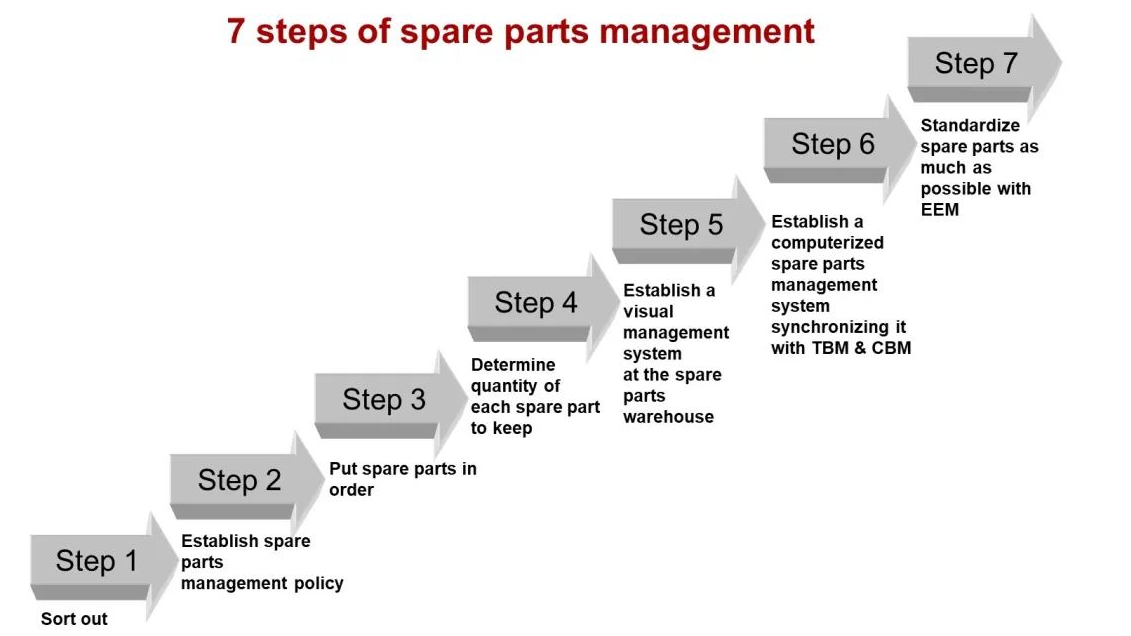 7 steps of spare parts management

Step 1

Sort out

Step 2

Establish spare parts management policy

Step 3

Put spare parts in order

Step 4

Determine quantity of each spare part to keep

Step 5

Establish a visual management system at the spare parts warehouse

Step 6

Establish a computerized spare parts management system synchronizing it with TBM & CBM

Step 7

Standardize spare parts as much as possible with EEM